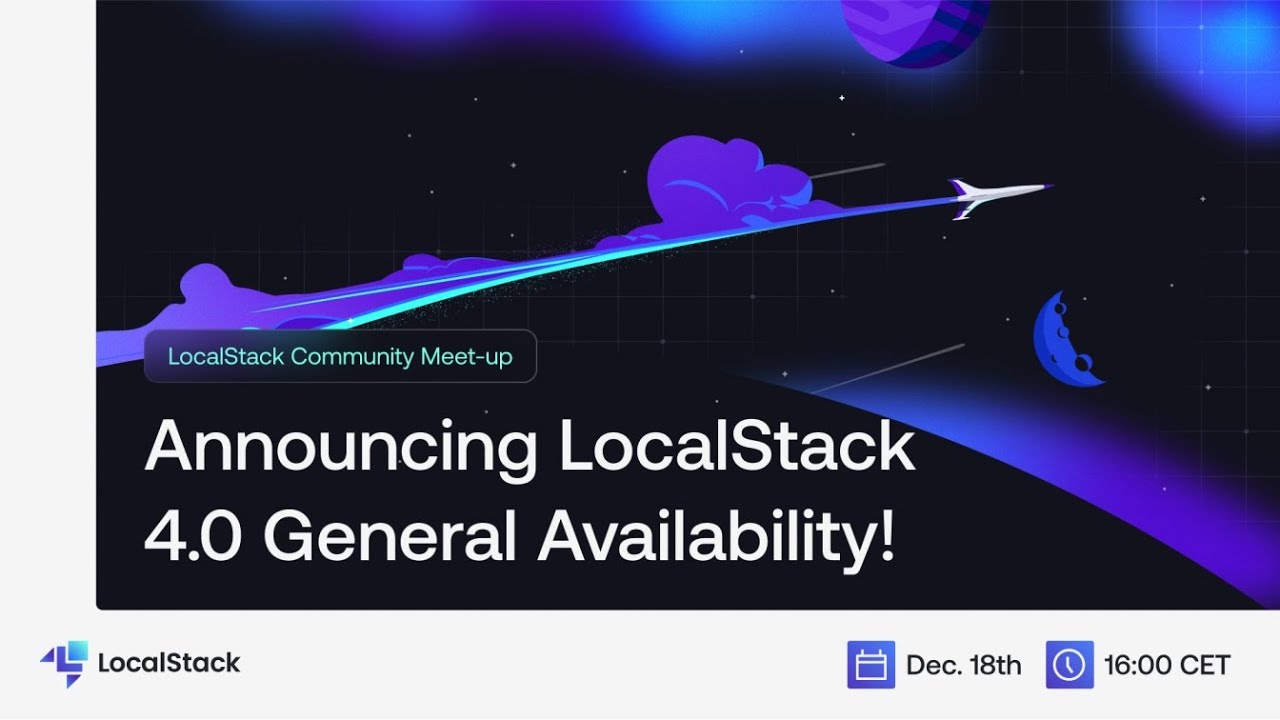 LocalStack Community Meet-up

Announcing LocalStack 4.0 General Availability!

LocalStack

Dec. 18th

16:00 CET